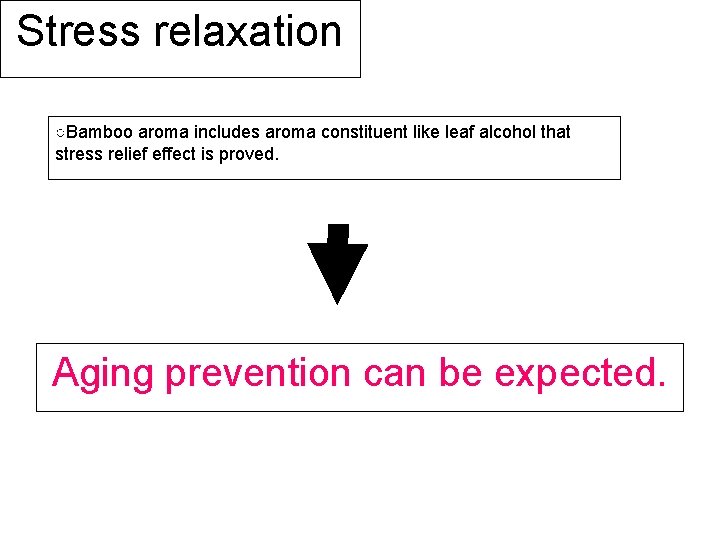 Stress relaxation

○Bamboo aroma includes aroma constituent like leaf alcohol that stress relief effect is proved.

Aging prevention can be expected.